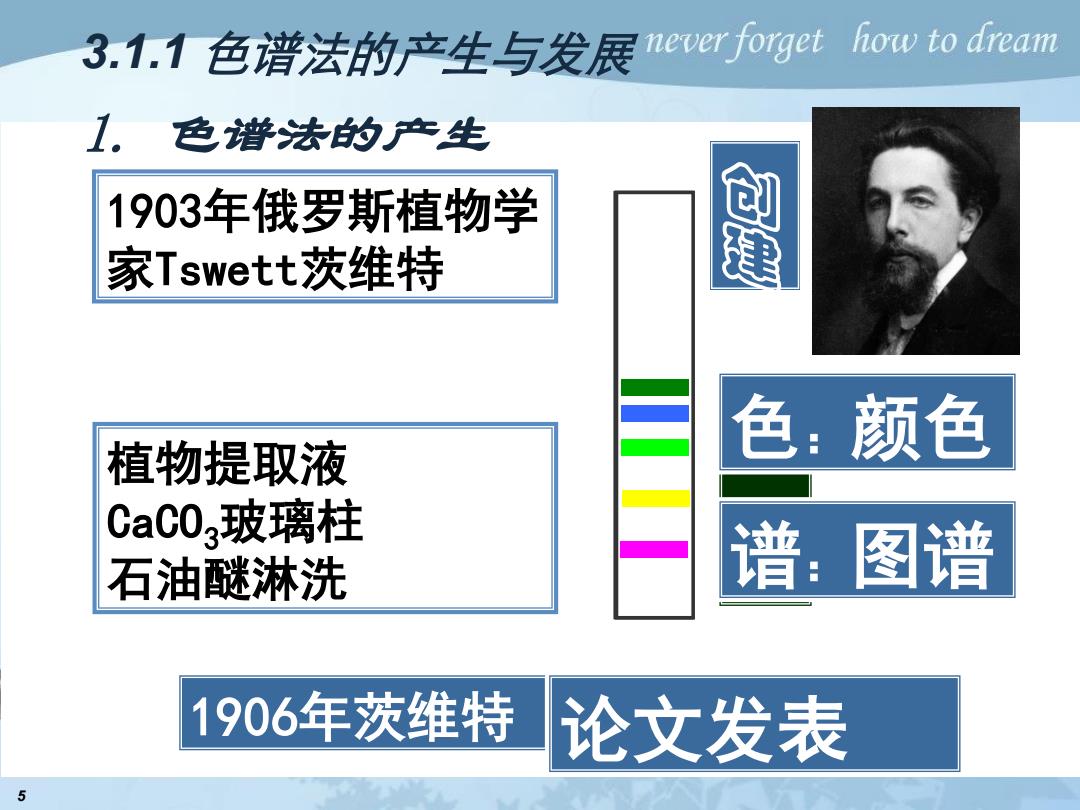 3.1.1 色谱法的产生与发展 never forget how to dream

1. 色谱法的产生

1903年俄罗斯植物学家Tswett茨维特

创建

植物提取液
$CaCO_3$玻璃柱
石油醚淋洗

色：颜色

谱：图谱

1906年茨维特

论文发表

5